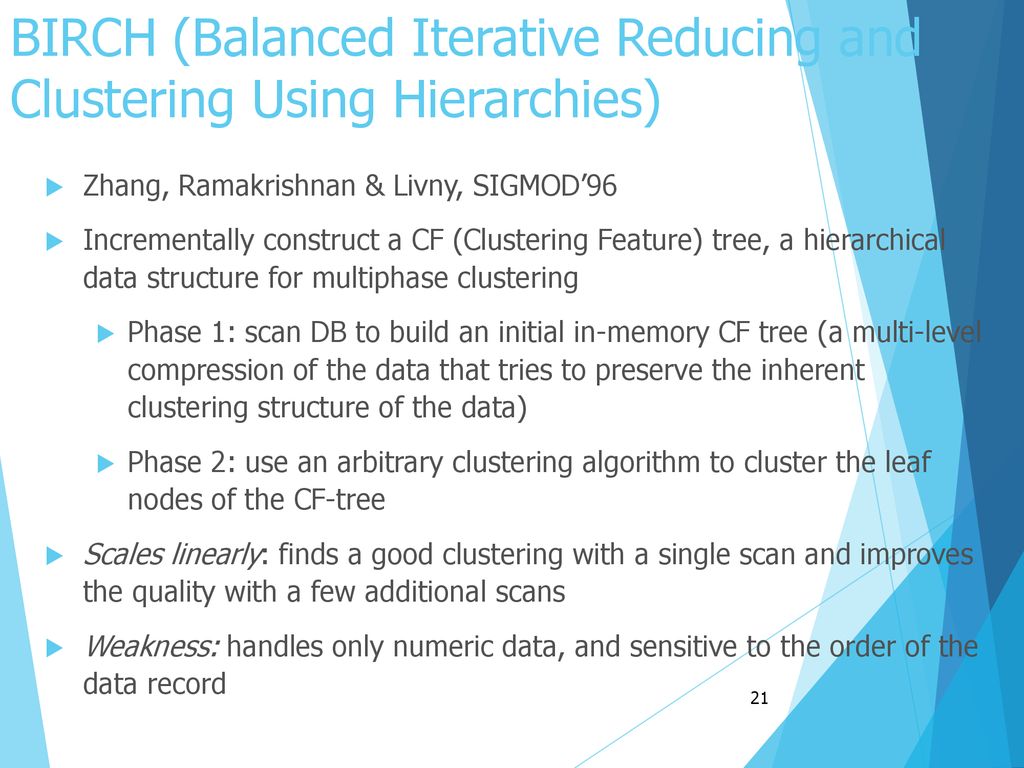 BIRCH (Balanced Iterative Reducing and Clustering Using Hierarchies)

Zhang, Ramakrishnan & Livny, SIGMOD'96

Incrementally construct a CF (Clustering Feature) tree, a hierarchical data structure for multiphase clustering

Phase 1: scan DB to build an initial in-memory CF tree (a multi-level compression of the data that tries to preserve the inherent clustering structure of the data)

Phase 2: use an arbitrary clustering algorithm to cluster the leaf nodes of the CF-tree

Scales linearly: finds a good clustering with a single scan and improves the quality with a few additional scans

Weakness: handles only numeric data, and sensitive to the order of the data record

21